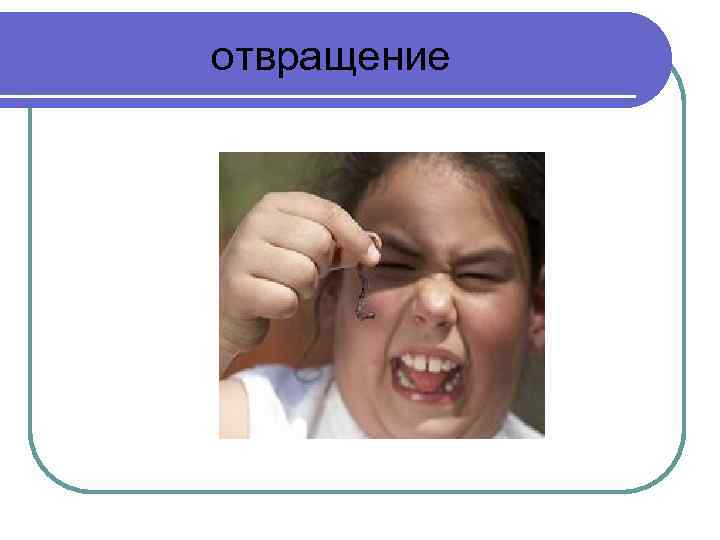 отвращение